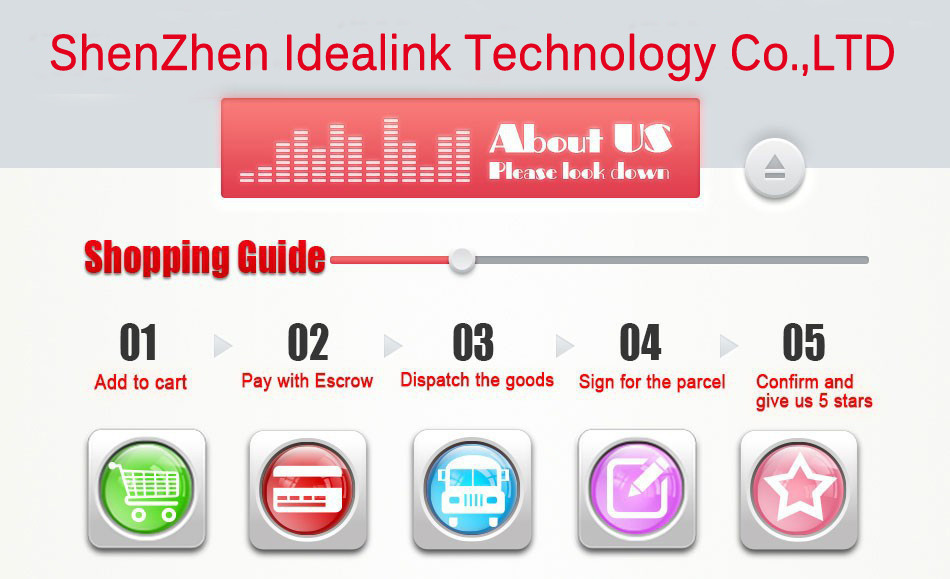 ShenZhen Idealink Technology Co.,LTD

About US
Please look down

Shopping Guide

01
Add to cart

02
Pay with Escrow

03
Dispatch the goods

04
Sign for the parcel

05
Confirm and give us 5 stars